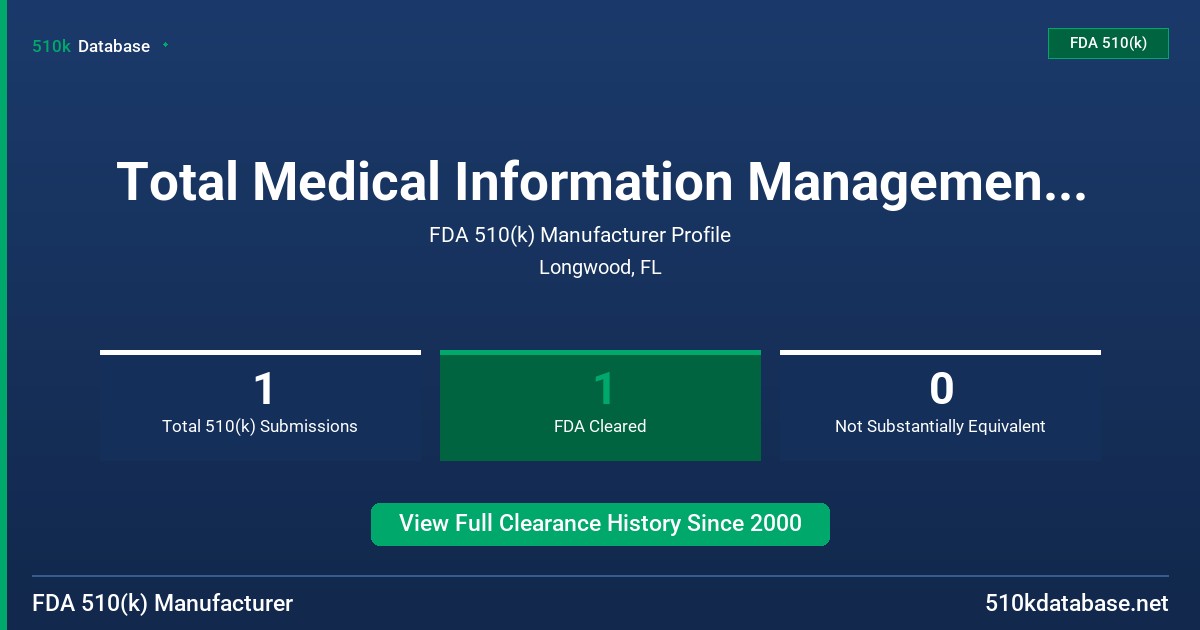 510k Database

FDA 510(k)

Total Medical Information Managemen...

FDA 510(k) Manufacturer Profile

Longwood, FL

1
Total 510(k) Submissions

1
FDA Cleared

0
Not Substantially Equivalent

View Full Clearance History Since 2000

FDA 510(k) Manufacturer

510kdatabase.net